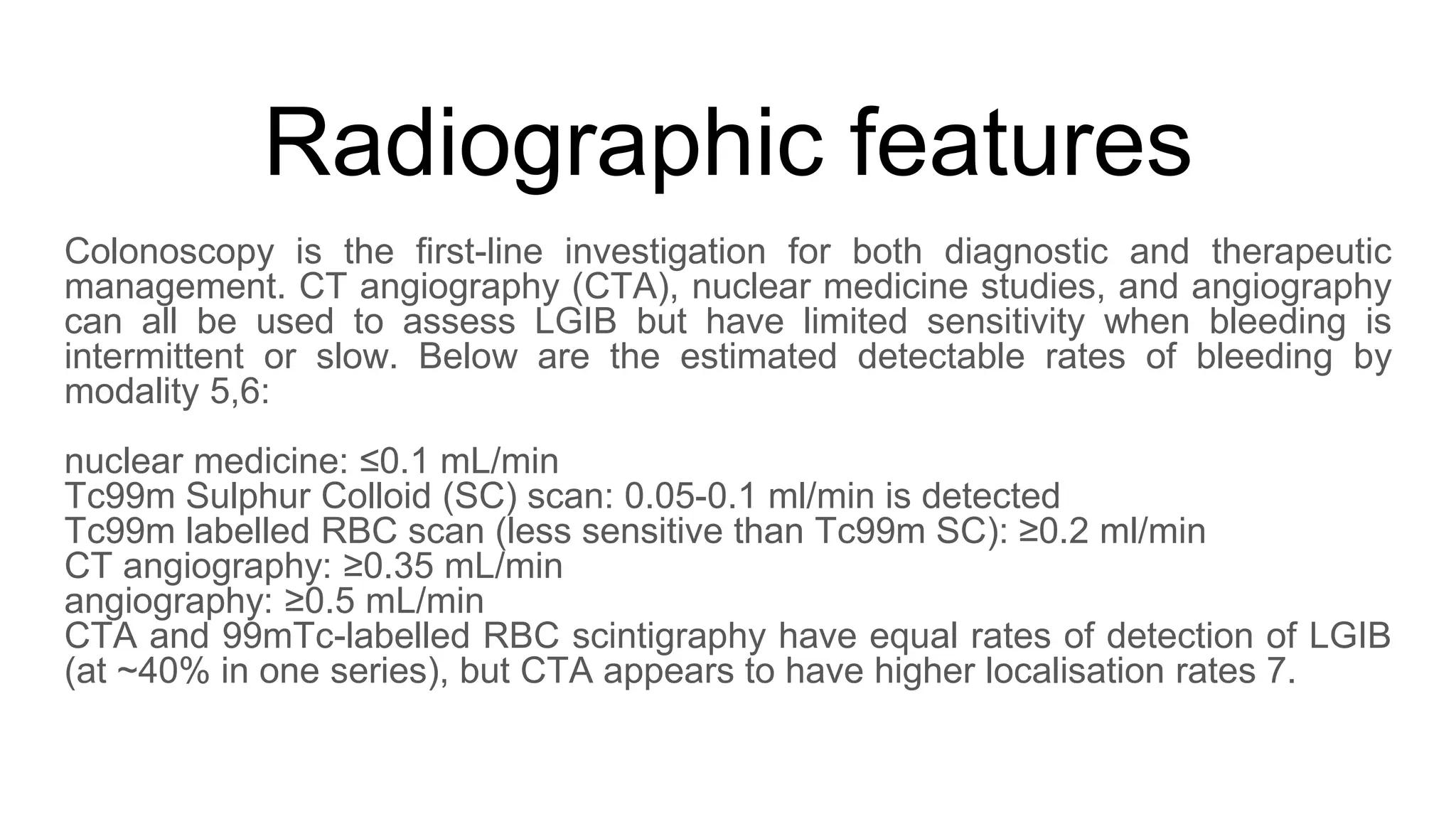 Radiographic features

Colonoscopy is the first-line investigation for both diagnostic and therapeutic management. CT angiography (CTA), nuclear medicine studies, and angiography can all be used to assess LGIB but have limited sensitivity when bleeding is intermittent or slow. Below are the estimated detectable rates of bleeding by modality 5,6:

nuclear medicine: ≤0.1 mL/min
Tc99m Sulphur Colloid (SC) scan: 0.05-0.1 ml/min is detected
Tc99m labelled RBC scan (less sensitive than Tc99m SC): ≥0.2 ml/min
CT angiography: ≥0.35 mL/min
angiography: ≥0.5 mL/min
CTA and 99mTc-labelled RBC scintigraphy have equal rates of detection of LGIB (at ~40% in one series), but CTA appears to have higher localisation rates 7.